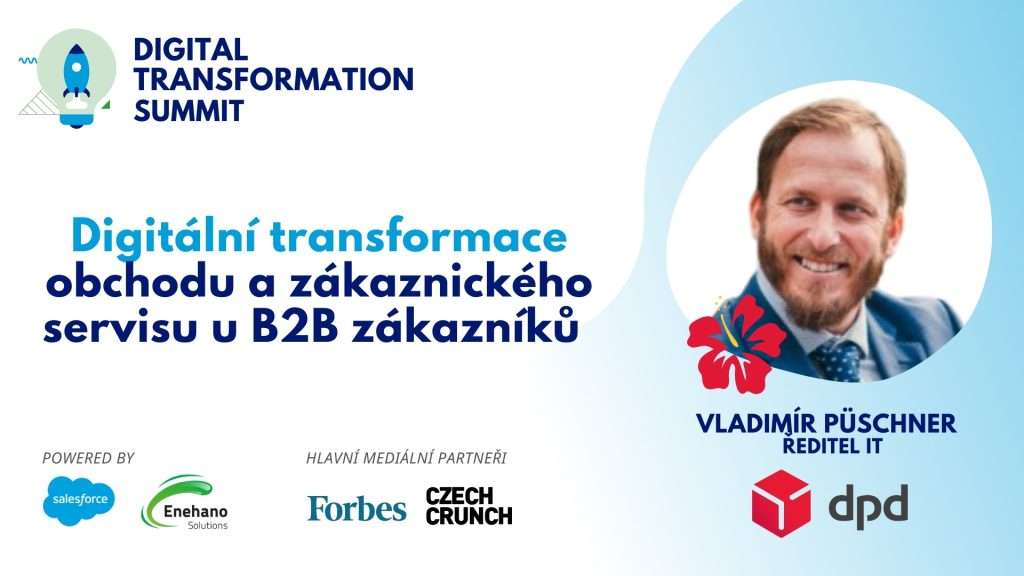 DIGITAL TRANSFORMATION SUMMIT

Digitální transformace obchodu a zákaznického servisu u B2B zákazníků

VLADIMÍR PÜSCHNER
ŘEDITEL IT

dpd

POWERED BY

salesforce

Enehano Solutions

HLAVNÍ MEDIÁLNÍ PARTNEŘI

Forbes

CZECH CRUNCH